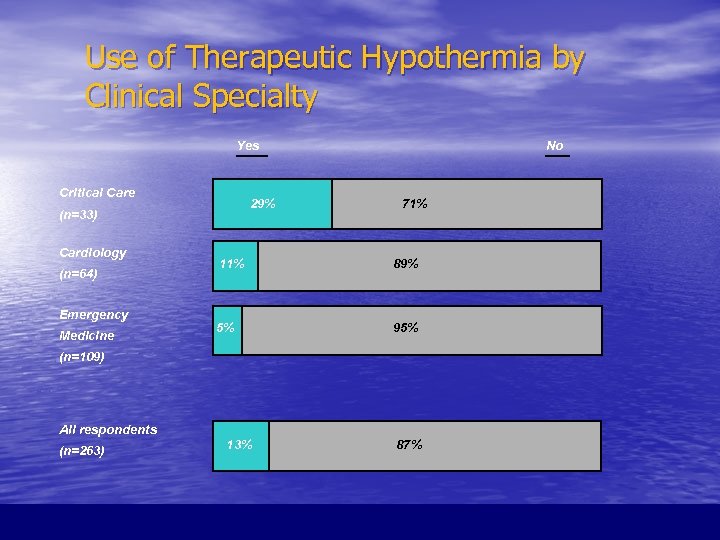 Use of Therapeutic Hypothermia by Clinical Specialty

Yes

No

Critical Care (n=33)

29%

71%

Cardiology (n=64)

11%

89%

Emergency Medicine (n=109)

5%

95%

All respondents (n=263)

13%

87%